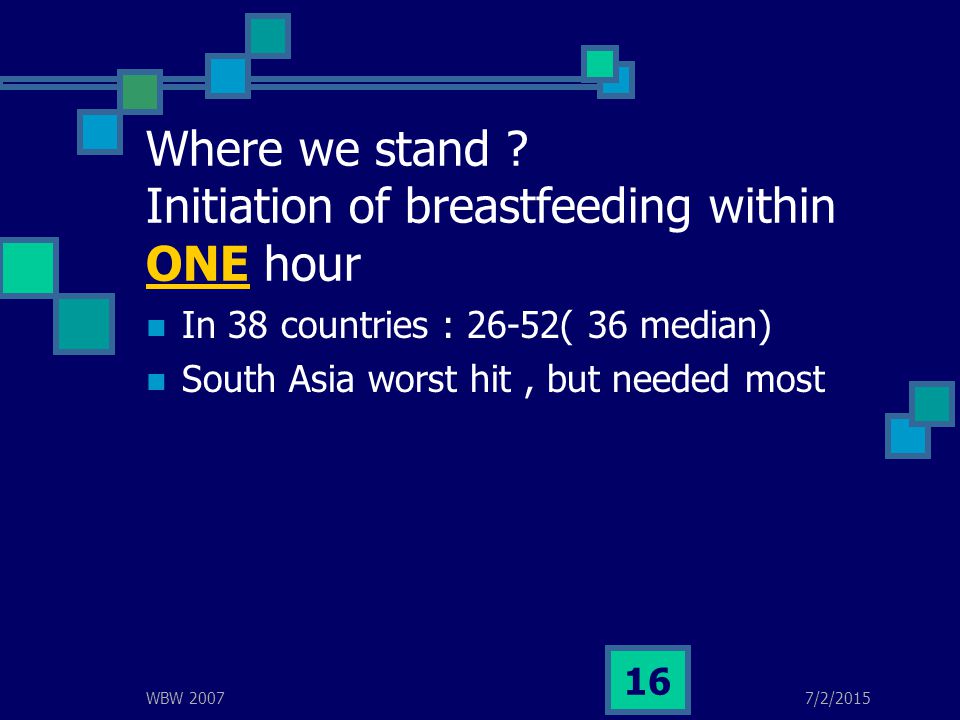 Where we stand ?
Initiation of breastfeeding within ONE hour

In 38 countries : 26-52( 36 median)

South Asia worst hit , but needed most

WBW 2007

16

7/2/2015